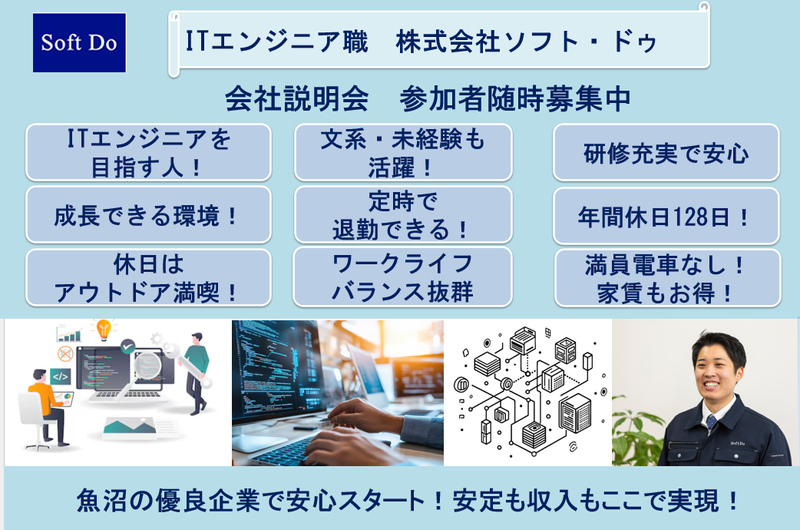 Soft Do

ITエンジニア職　株式会社ソフト・ドゥ

会社説明会　参加者随時募集中

ITエンジニアを目指す人！

文系・未経験も活躍！

研修充実で安心

成長できる環境！

定時で退勤できる！

年間休日128日！

休日はアウトドア満喫！

ワークライフバランス抜群

満員電車なし！家賃もお得！

Soft Do

魚沼の優良企業で安心スタート！安定も収入もここで実現！